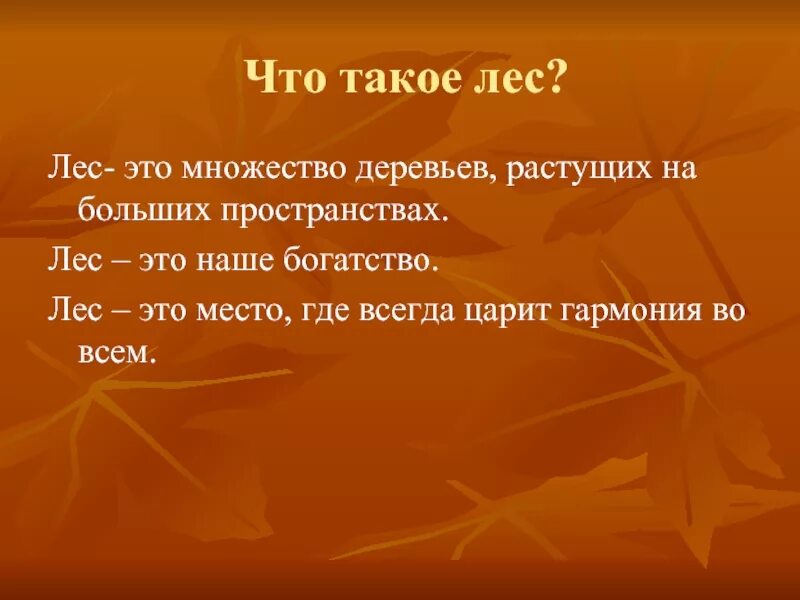 Что такое лес?

Лес- это множество деревьев, растущих на больших пространствах.

Лес – это наше богатство.

Лес – это место, где всегда царит гармония во всем.